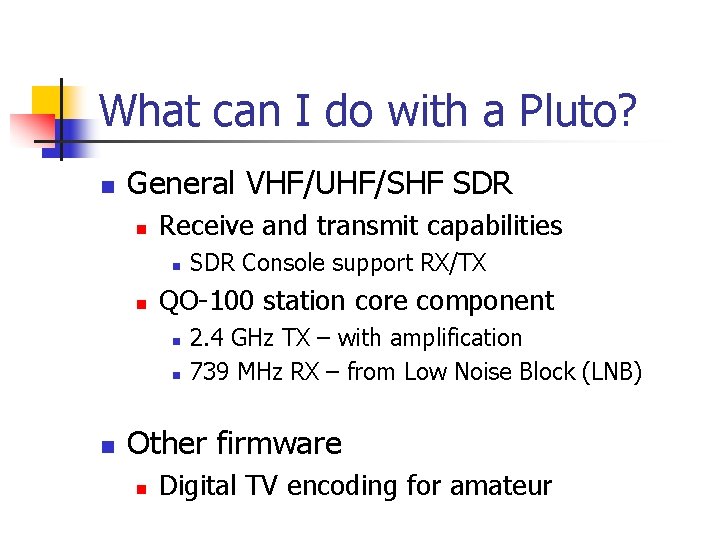 What can I do with a Pluto?

General VHF/UHF/SHF SDR

Receive and transmit capabilities

SDR Console support RX/TX

QO-100 station core component

2.4 GHz TX – with amplification

739 MHz RX – from Low Noise Block (LNB)

Other firmware

Digital TV encoding for amateur